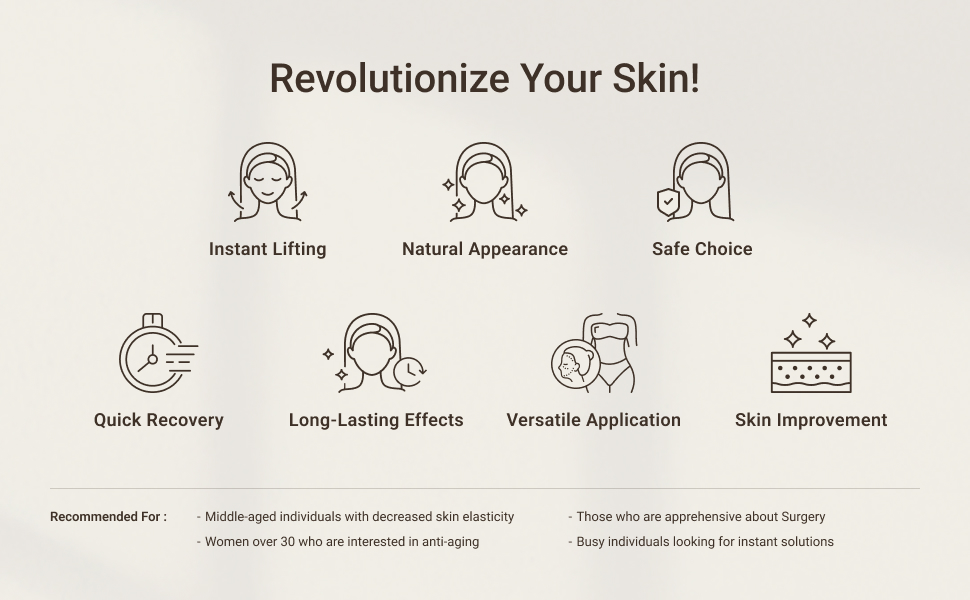 Revolutionize Your Skin!

Instant Lifting

Natural Appearance

Safe Choice

Quick Recovery

Long-Lasting Effects

Versatile Application

Skin Improvement

Recommended For :

- Middle-aged individuals with decreased skin elasticity
- Women over 30 who are interested in anti-aging

- Those who are apprehensive about Surgery
- Busy individuals looking for instant solutions